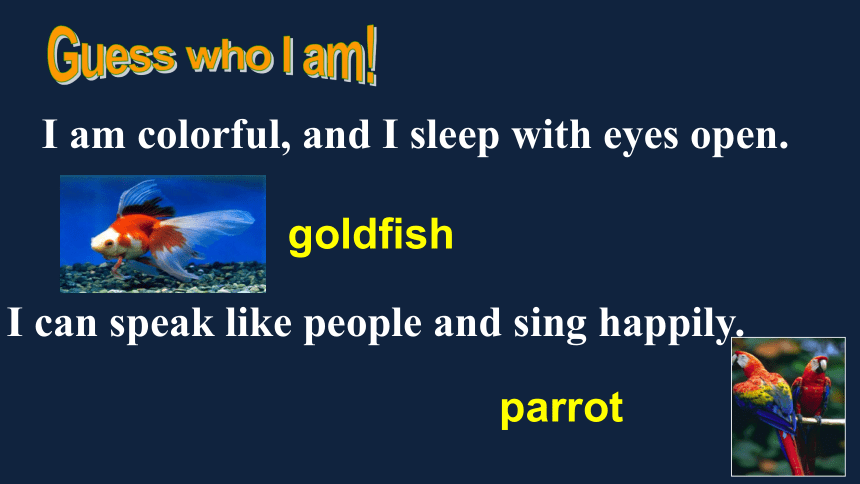 Guess who I am!

I am colorful, and I sleep with eyes open.

goldfish

I can speak like people and sing happily.

parrot